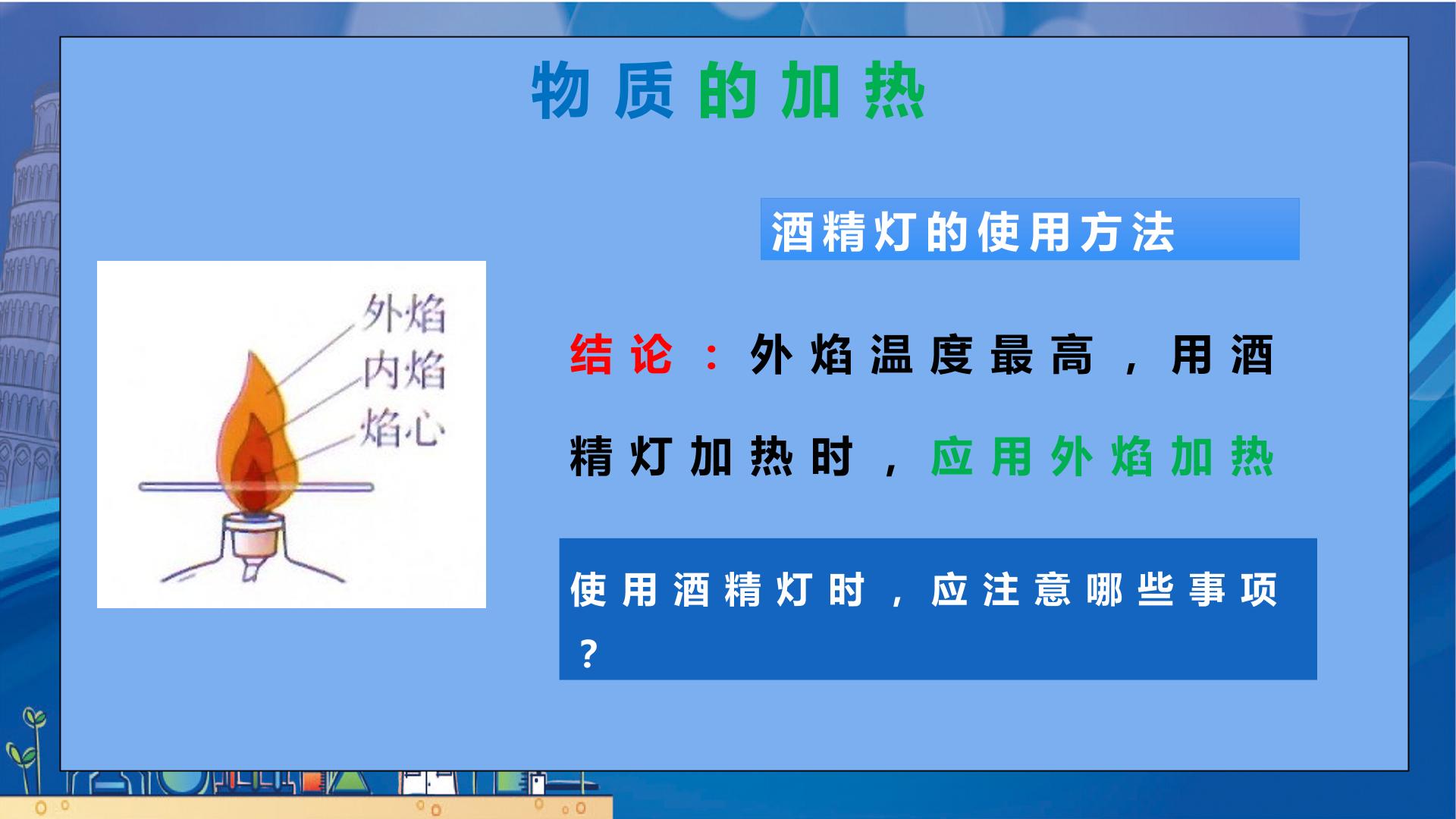 物质的加热

外焰
内焰
焰心

酒精灯的使用方法

结论：外焰温度最高，用酒精灯加热时，应用外焰加热

使用酒精灯时，应注意哪些事项？